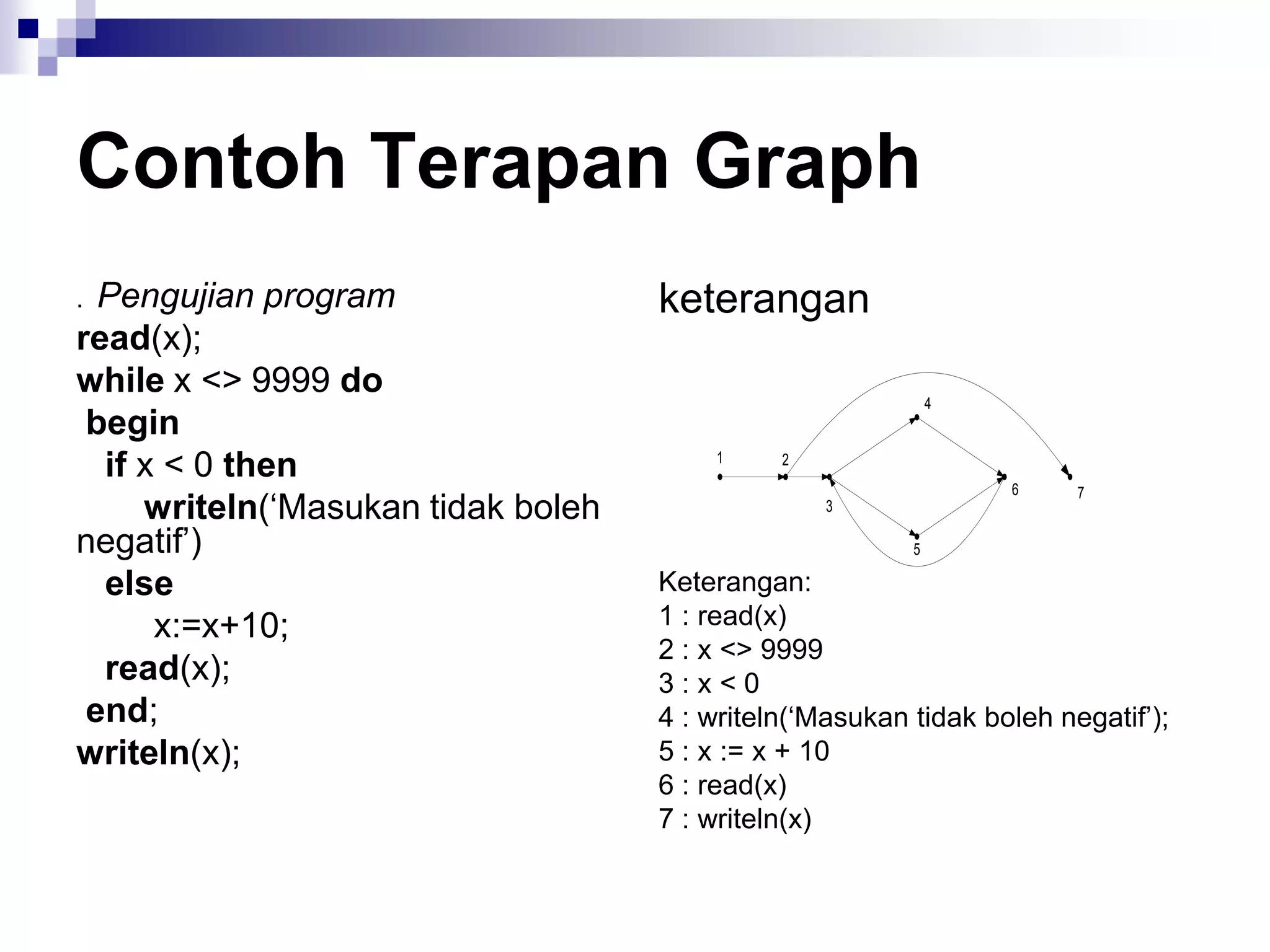 Contoh Terapan Graph

. Pengujian program
read(x);
while x <> 9999 do
begin
if x < 0 then
writeln(‘Masukan tidak boleh negatif’)
else
x:=x+10;
read(x);
end;
writeln(x);

keterangan

1
2
3
4
5
6
7

Keterangan:
1 : read(x)
2 : x <> 9999
3 : x < 0
4 : writeln(‘Masukan tidak boleh negatif’);
5 : x := x + 10
6 : read(x)
7 : writeln(x)